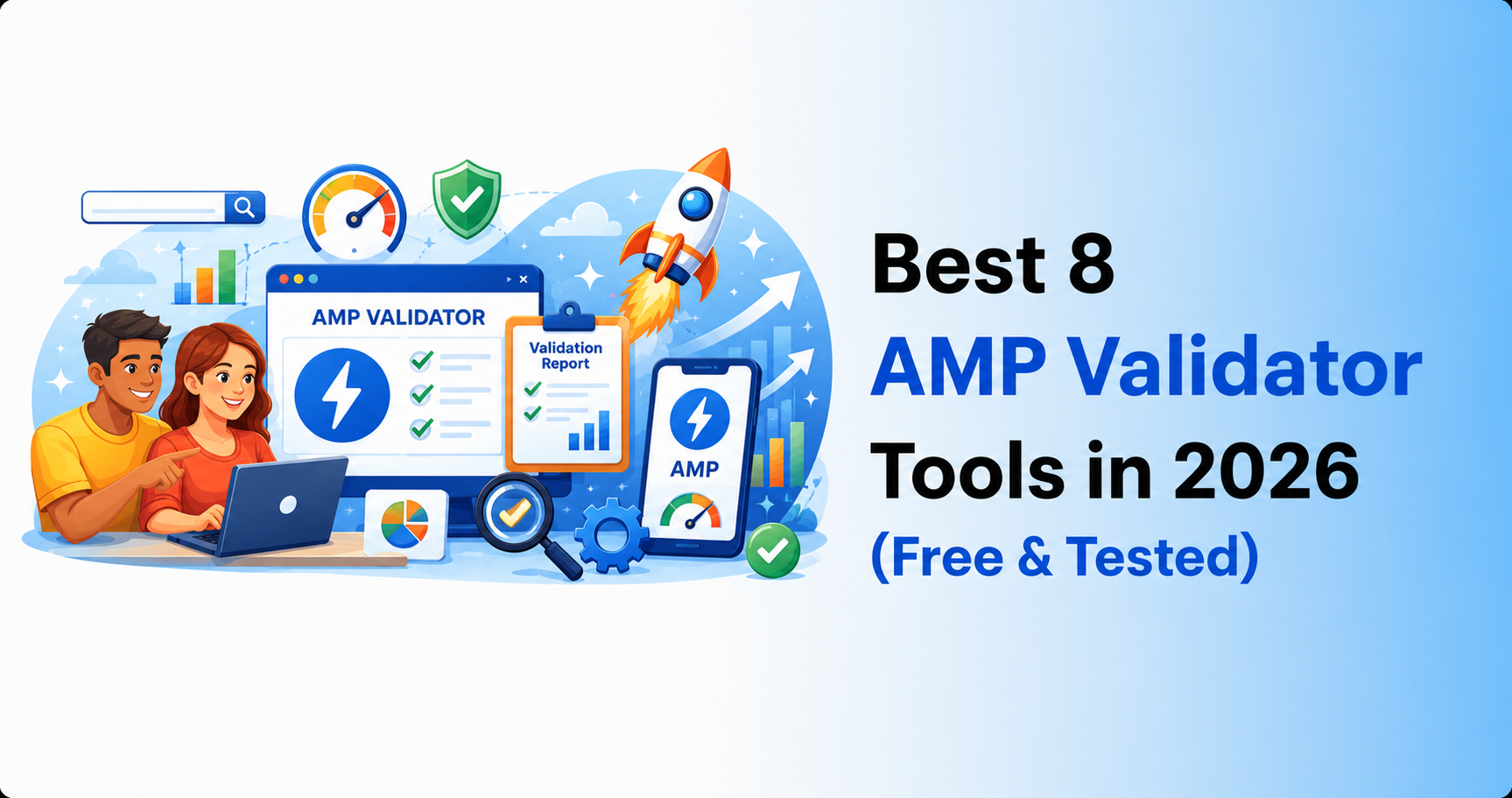 AMP VALIDATOR

Validation Report

AMP

Best 8
AMP Validator
Tools in 2026
(Free & Tested)